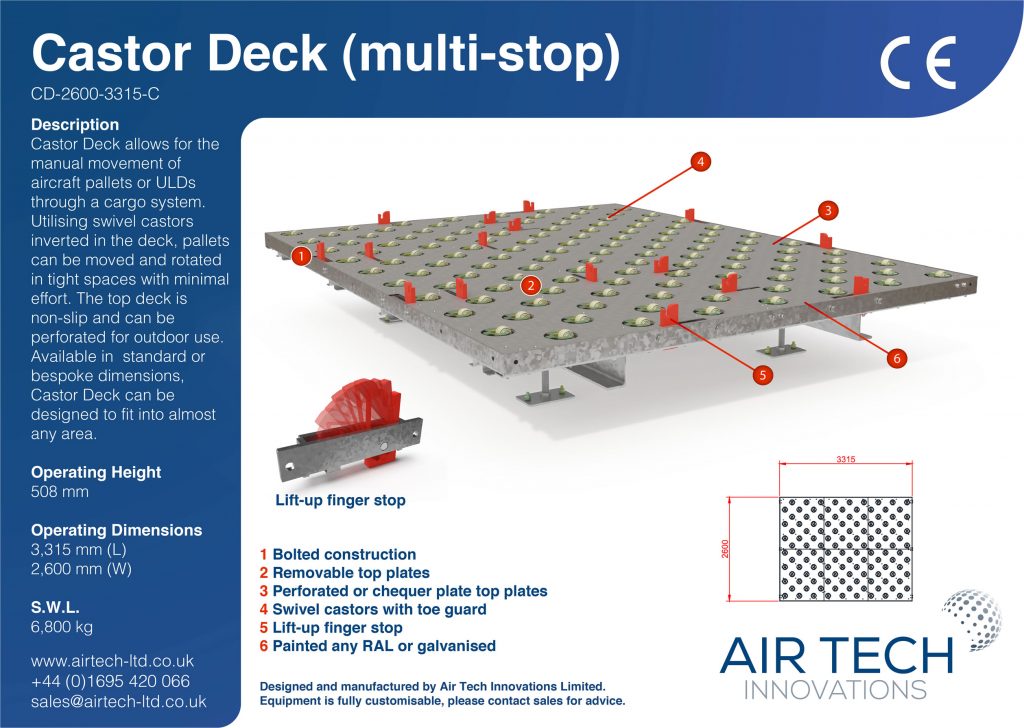 Castor Deck (multi-stop)

CE

CD-2600-3315-C

Description
Castor Deck allows for the manual movement of aircraft pallets or ULDs through a cargo system. Utilising swivel castors inverted in the deck, pallets can be moved and rotated in tight spaces with minimal effort. The top deck is non-slip and can be perforated for outdoor use. Available in standard or bespoke dimensions, Castor Deck can be designed to fit into almost any area.

Operating Height
508 mm

Operating Dimensions
3,315 mm (L)
2,600 mm (W)

S.W.L.
6,800 kg

www.airtech-ltd.co.uk
+44 (0)1695 420 066
sales@airtech-ltd.co.uk

4
3
1
2
6
5

Lift-up finger stop

3315
2600

1 Bolted construction
2 Removable top plates
3 Perforated or chequer plate top plates
4 Swivel castors with toe guard
5 Lift-up finger stop
6 Painted any RAL or galvanised

Designed and manufactured by Air Tech Innovations Limited.
Equipment is fully customisable, please contact sales for advice.

AIR TECH
INNOVATIONS